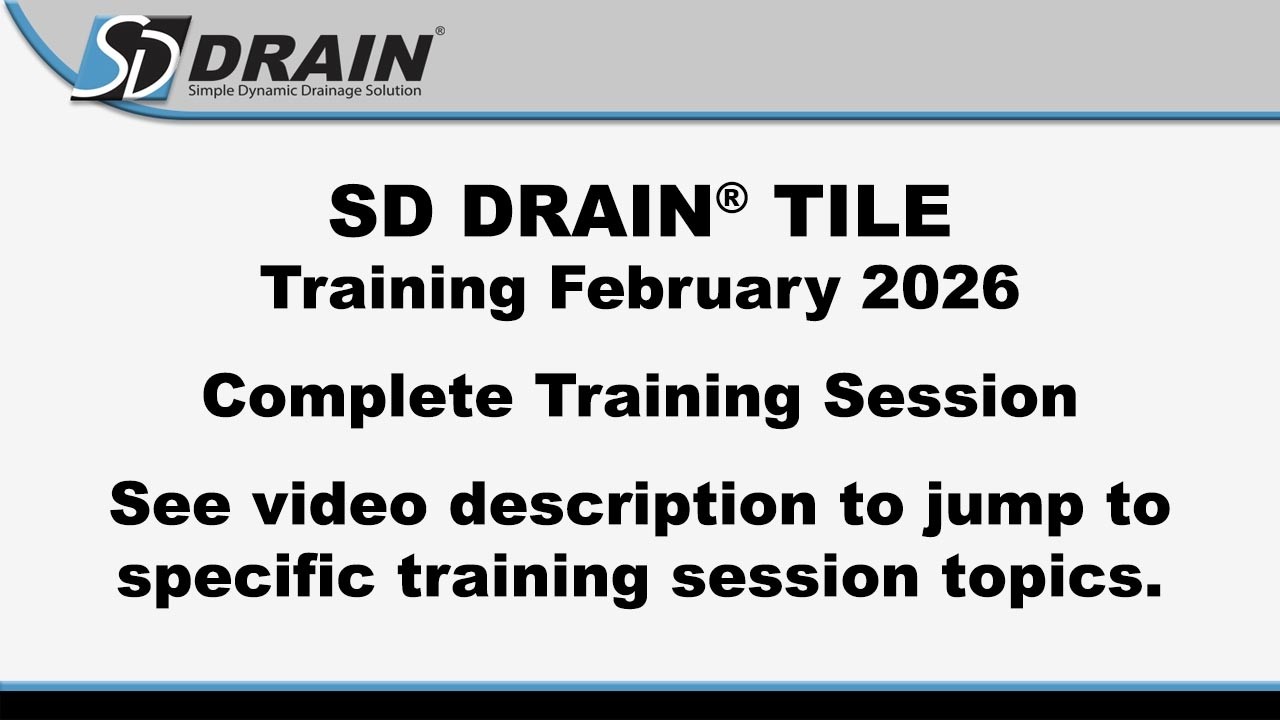 SD DRAIN®
Simple Dynamic Drainage Solution

SD DRAIN® TILE
Training February 2026

Complete Training Session

See video description to jump to specific training session topics.